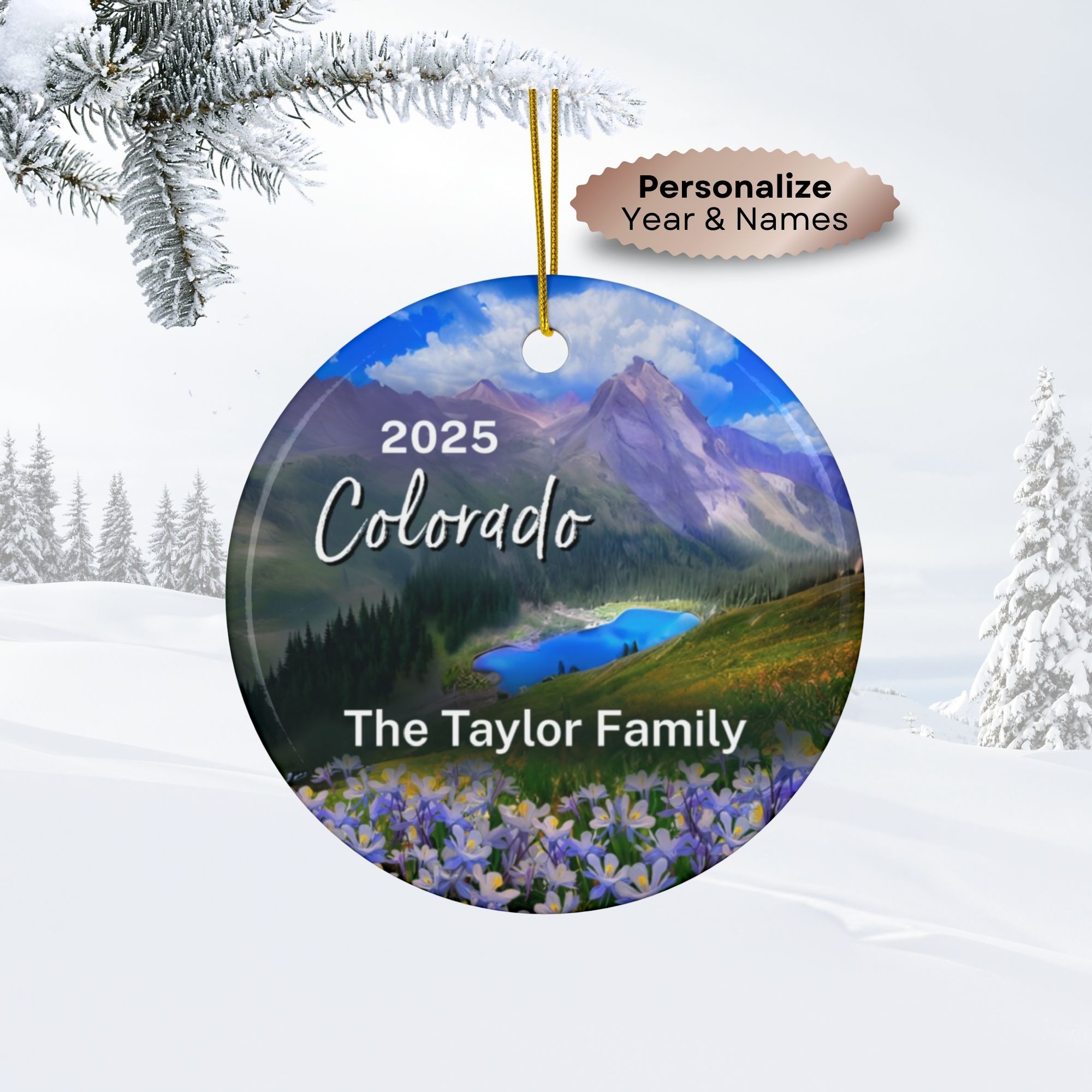 Personalize
Year & Names

2025
Colorado

The Taylor Family